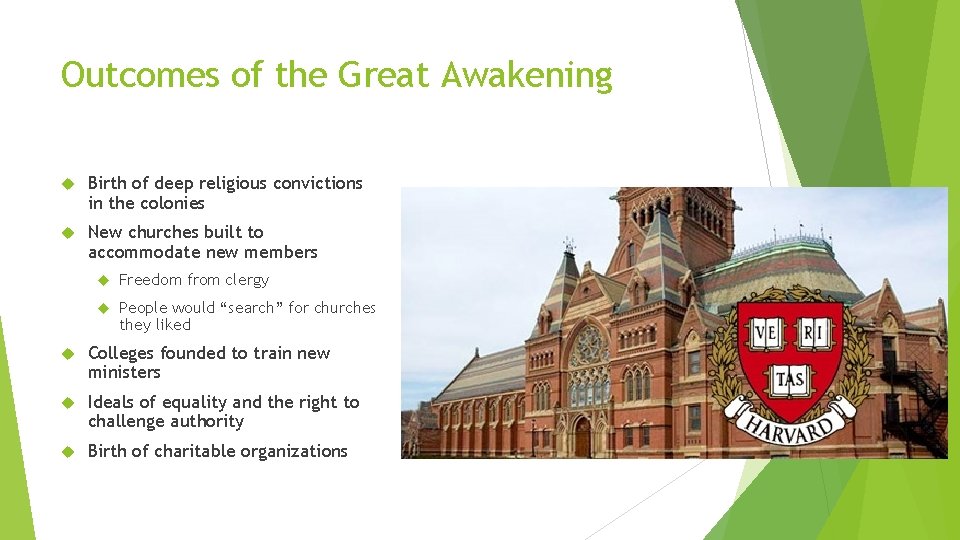 Outcomes of the Great Awakening

Birth of deep religious convictions in the colonies

New churches built to accommodate new members

Freedom from clergy

People would "search" for churches they liked

Colleges founded to train new ministers

Ideals of equality and the right to challenge authority

Birth of charitable organizations

VE RI TAS

HARVARD